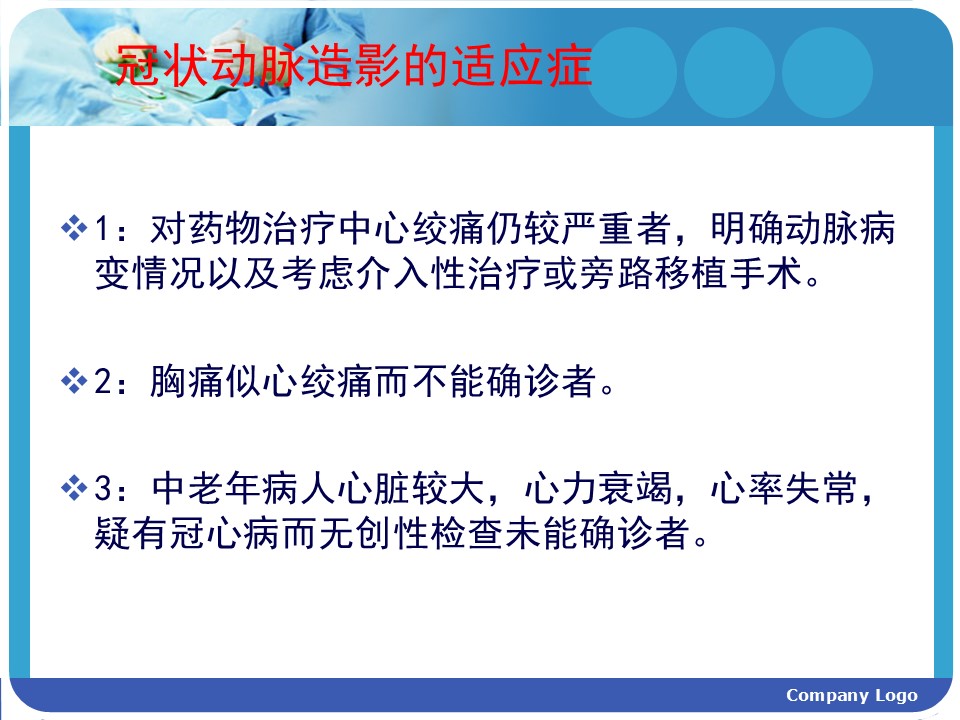 冠状动脉造影的适应症

❖1：对药物治疗中心绞痛仍较严重者，明确动脉病变情况以及考虑介入性治疗或旁路移植手术。

❖2：胸痛似心绞痛而不能确诊者。

❖3：中老年病人心脏较大，心力衰竭，心率失常，疑有冠心病而无创性检查未能确诊者。

Company Logo